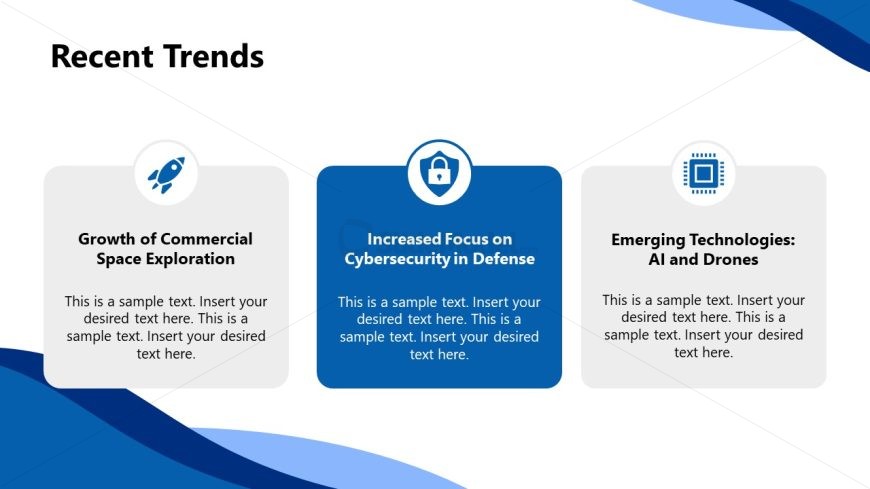 Recent Trends

Growth of Commercial Space Exploration

This is a sample text. Insert your desired text here. This is a sample text. Insert your desired text here.

Increased Focus on Cybersecurity in Defense

This is a sample text. Insert your desired text here. This is a sample text. Insert your desired text here.

Emerging Technologies: AI and Drones

This is a sample text. Insert your desired text here. This is a sample text. Insert your desired text here.